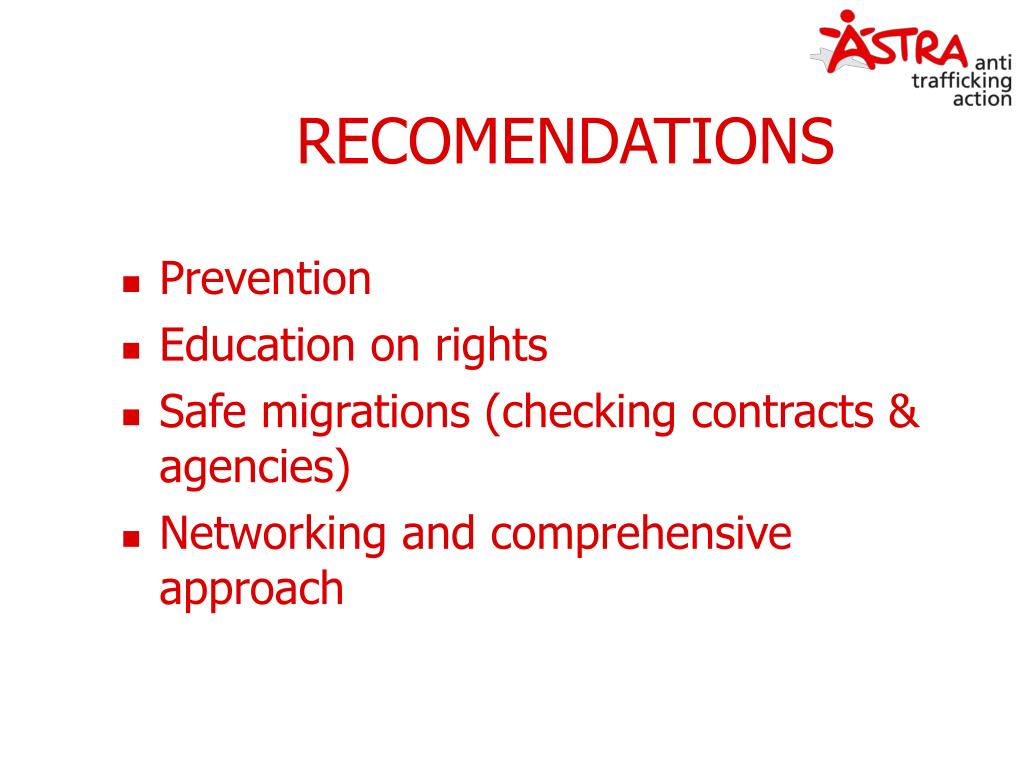 ASTRA anti trafficking action

RECOMENDATIONS

- Prevention
- Education on rights
- Safe migrations (checking contracts & agencies)
- Networking and comprehensive approach